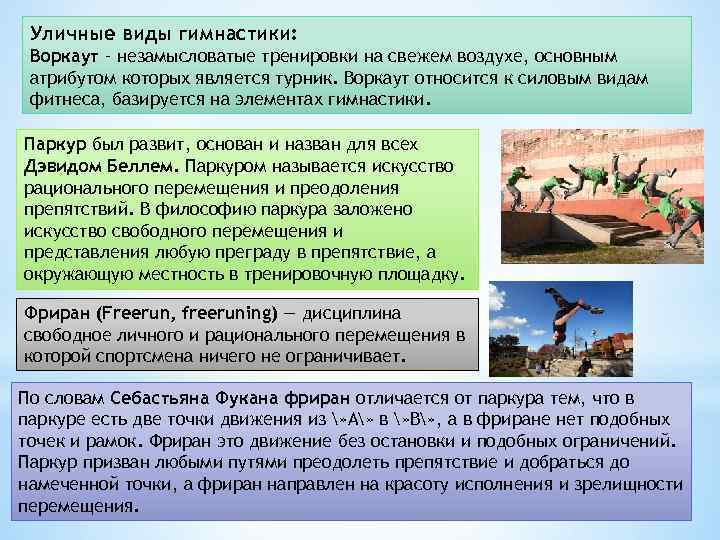 Уличные виды гимнастики:
Воркаут - незамысловатые тренировки на свежем воздухе, основным атрибутом которых является турник. Воркаут относится к силовым видам фитнеса, базируется на элементах гимнастики.

Паркур был развит, основан и назван для всех Дэвидом Беллем. Паркуром называется искусство рационального перемещения и преодоления препятствий. В философию паркура заложено искусство свободного перемещения и представления любую преграду в препятствие, а окружающую местность в тренировочную площадку.

Фриран (Freerun, freeruning) — дисциплина свободное личного и рационального перемещения в которой спортсмена ничего не ограничивает.

По словам Себастьяна Фукана фриран отличается от паркура тем, что в паркуре есть две точки движения из \»А\» в \»В\», а в фриране нет подобных точек и рамок. Фриран это движение без остановки и подобных ограничений. Паркур призван любыми путями преодолеть препятствие и добраться до намеченной точки, а фриран направлен на красоту исполнения и зрелищности перемещения.